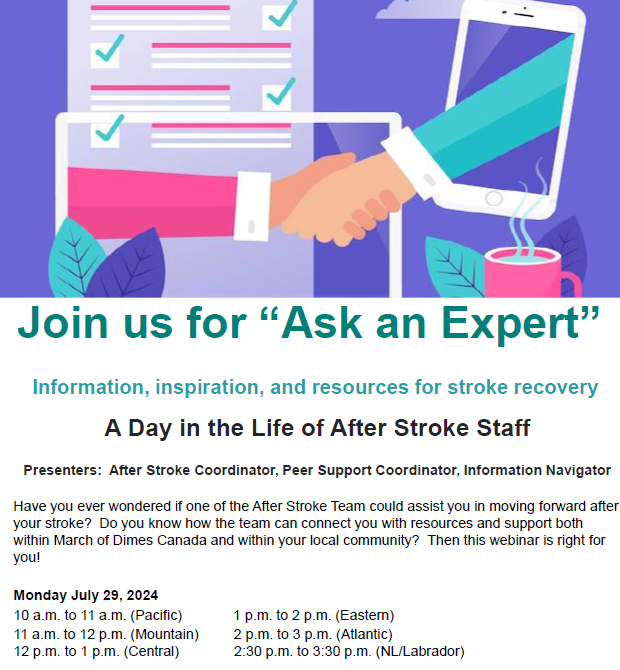 Join us for “Ask an Expert”

Information, inspiration, and resources for stroke recovery

A Day in the Life of After Stroke Staff

Presenters: After Stroke Coordinator, Peer Support Coordinator, Information Navigator

Have you ever wondered if one of the After Stroke Team could assist you in moving forward after your stroke? Do you know how the team can connect you with resources and support both within March of Dimes Canada and within your local community? Then this webinar is right for you!

Monday July 29, 2024
10 a.m. to 11 a.m. (Pacific)
11 a.m. to 12 p.m. (Mountain)
12 p.m. to 1 p.m. (Central)

1 p.m. to 2 p.m. (Eastern)
2 p.m. to 3 p.m. (Atlantic)
2:30 p.m. to 3:30 p.m. (NL/Labrador)